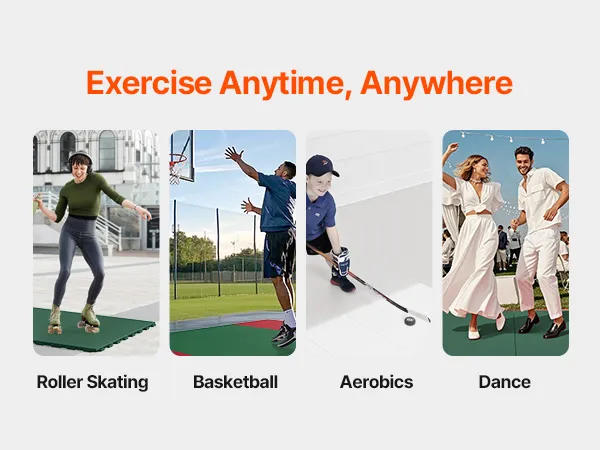 Exercise Anytime, Anywhere

Roller Skating

Basketball

Aerobics

Dance